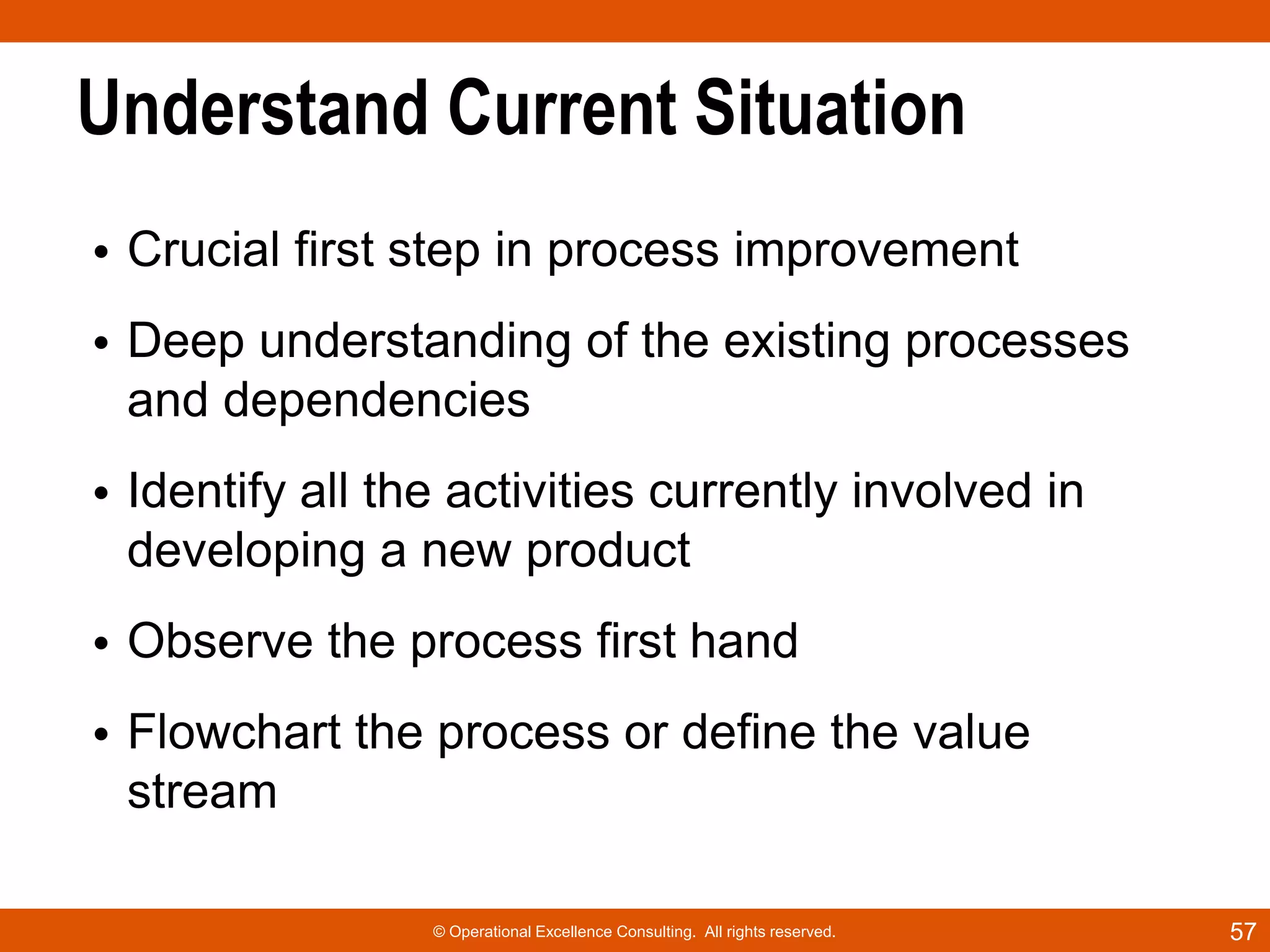 Understand Current Situation

• Crucial first step in process improvement

• Deep understanding of the existing processes and dependencies

• Identify all the activities currently involved in developing a new product

• Observe the process first hand

• Flowchart the process or define the value stream

© Operational Excellence Consulting. All rights reserved.

57